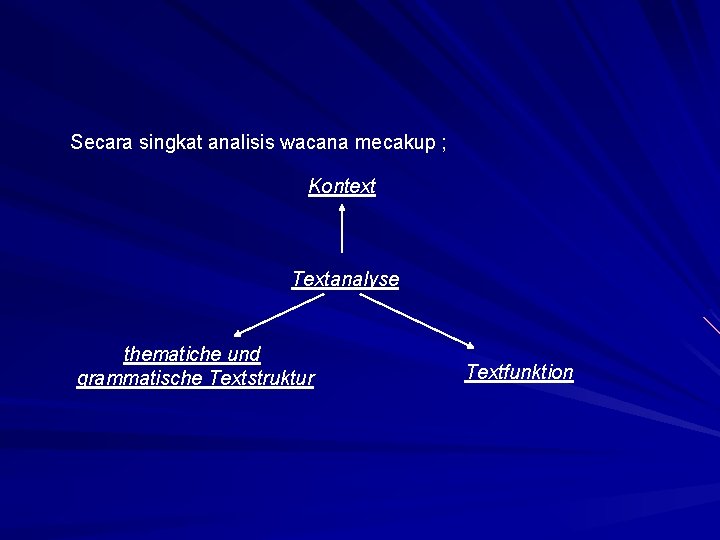 Secara singkat analisis wacana mecakup ;

Kontext

Textanalyse

thematiche und
grammatische Textstruktur

Textfunktion